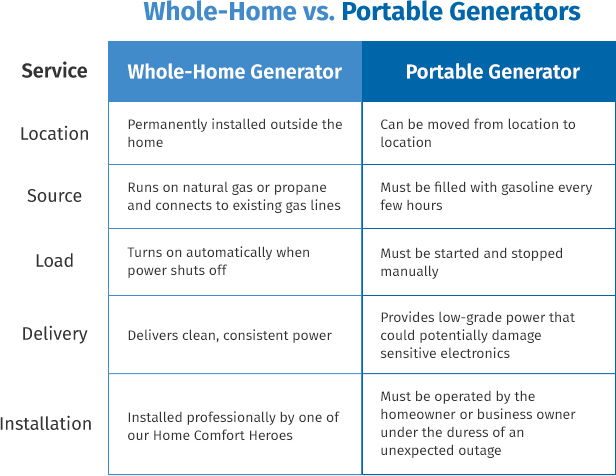 Whole-Home vs. Portable Generators

| Service | Whole-Home Generator | Portable Generator |
|---|---|---|
| Location | Permanently installed outside the home | Can be moved from location to location |
| Source | Runs on natural gas or propane and connects to existing gas lines | Must be filled with gasoline every few hours |
| Load | Turns on automatically when power shuts off | Must be started and stopped manually |
| Delivery | Delivers clean, consistent power | Provides low-grade power that could potentially damage sensitive electronics |
| Installation | Installed professionally by one of our Home Comfort Heroes | Must be operated by the homeowner or business owner under the duress of an unexpected outage |